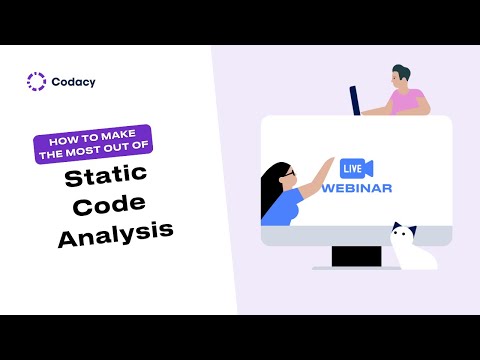 Codacy

HOW TO MAKE THE MOST OUT OF

Static Code Analysis

LIVE

WEBINAR